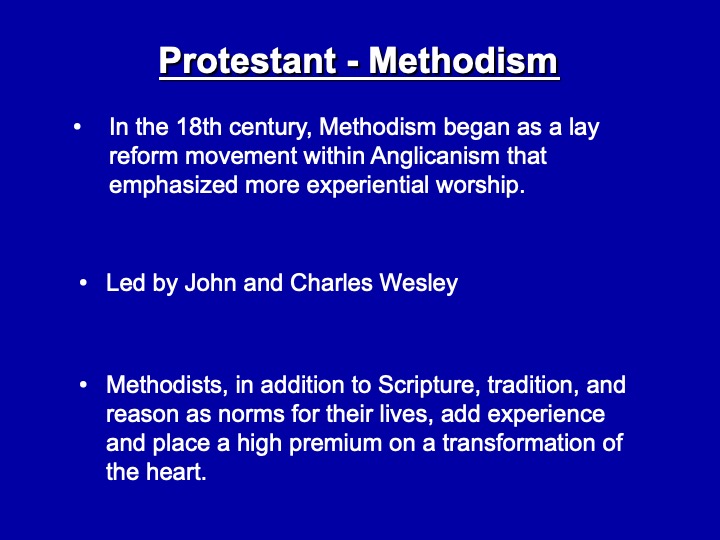 Protestant - Methodism

• In the 18th century, Methodism began as a lay reform movement within Anglicanism that emphasized more experiential worship.

• Led by John and Charles Wesley

• Methodists, in addition to Scripture, tradition, and reason as norms for their lives, add experience and place a high premium on a transformation of the heart.